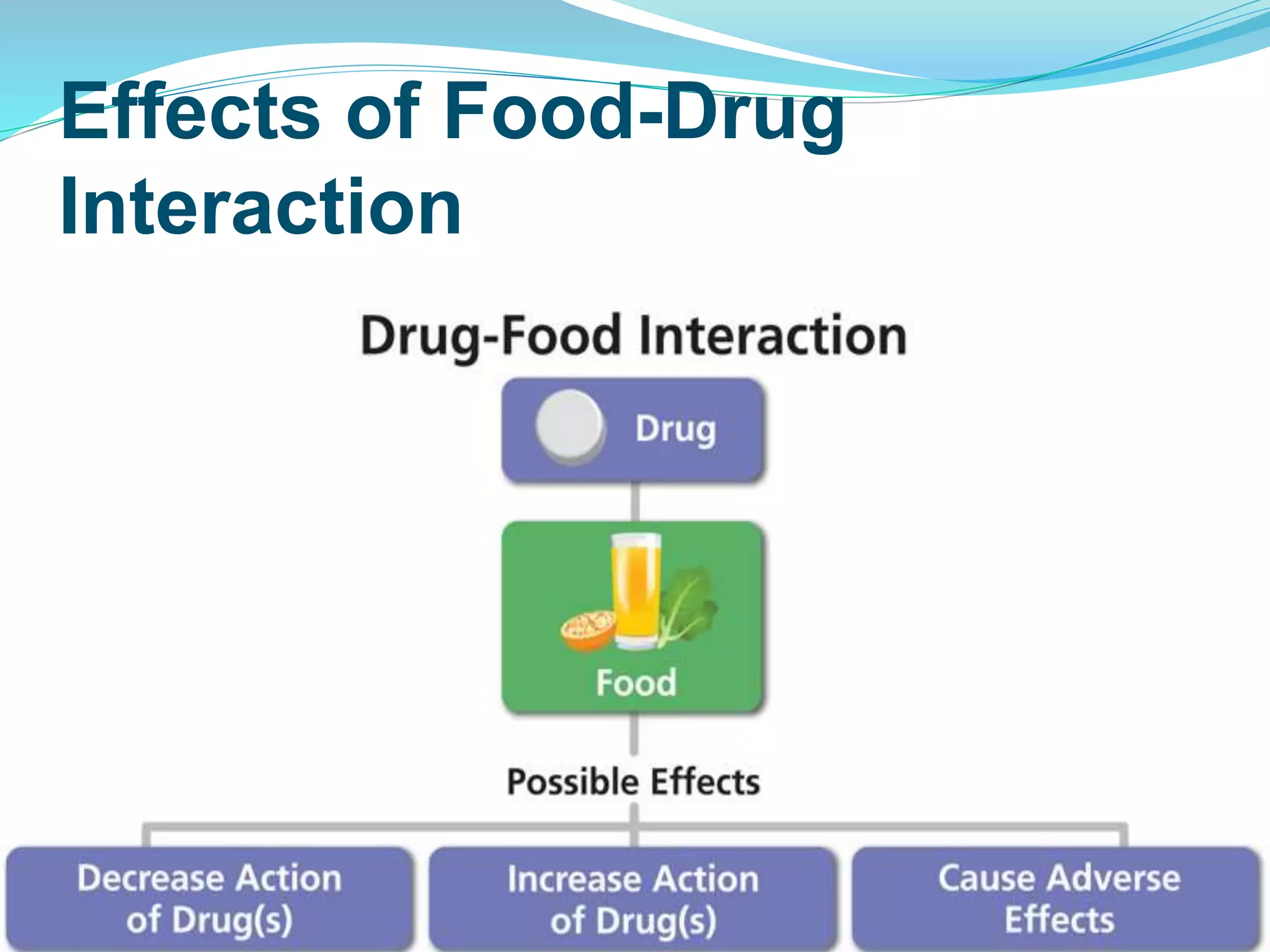 Effects of Food-Drug Interaction

Drug-Food Interaction

Drug

Food

Possible Effects

Decrease Action of Drug(s)

Increase Action of Drug(s)

Cause Adverse Effects